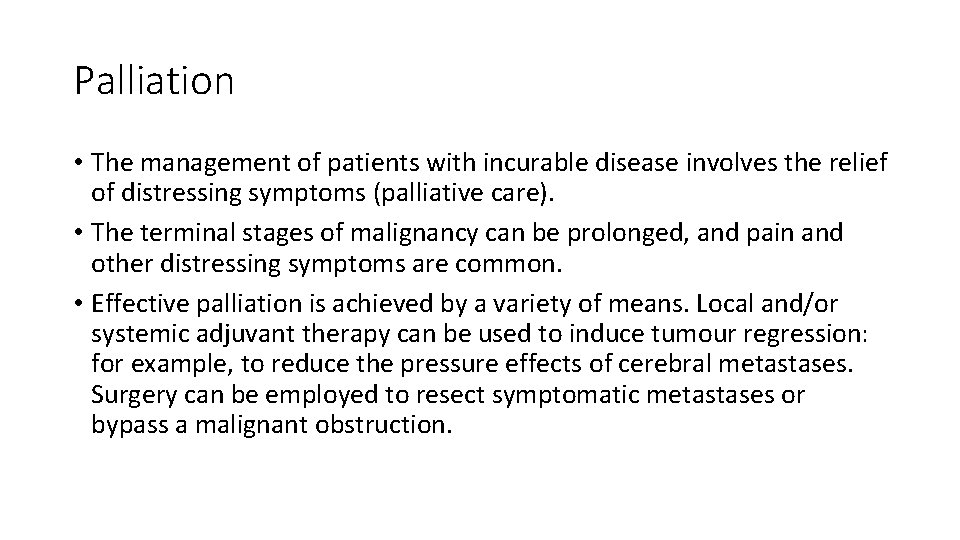 Palliation

• The management of patients with incurable disease involves the relief of distressing symptoms (palliative care).
• The terminal stages of malignancy can be prolonged, and pain and other distressing symptoms are common.
• Effective palliation is achieved by a variety of means. Local and/or systemic adjuvant therapy can be used to induce tumour regression: for example, to reduce the pressure effects of cerebral metastases. Surgery can be employed to resect symptomatic metastases or bypass a malignant obstruction.